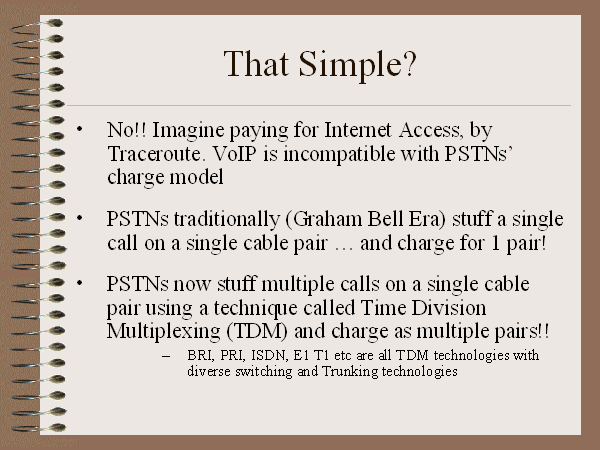 That Simple?

• No!! Imagine paying for Internet Access, by Traceroute. VoIP is incompatible with PSTNs' charge model

• PSTNs traditionally (Graham Bell Era) stuff a single call on a single cable pair … and charge for 1 pair!

• PSTNs now stuff multiple calls on a single cable pair using a technique called Time Division Multiplexing (TDM) and charge as multiple pairs!!

– BRI, PRI, ISDN, E1 T1 etc are all TDM technologies with diverse switching and Trunking technologies